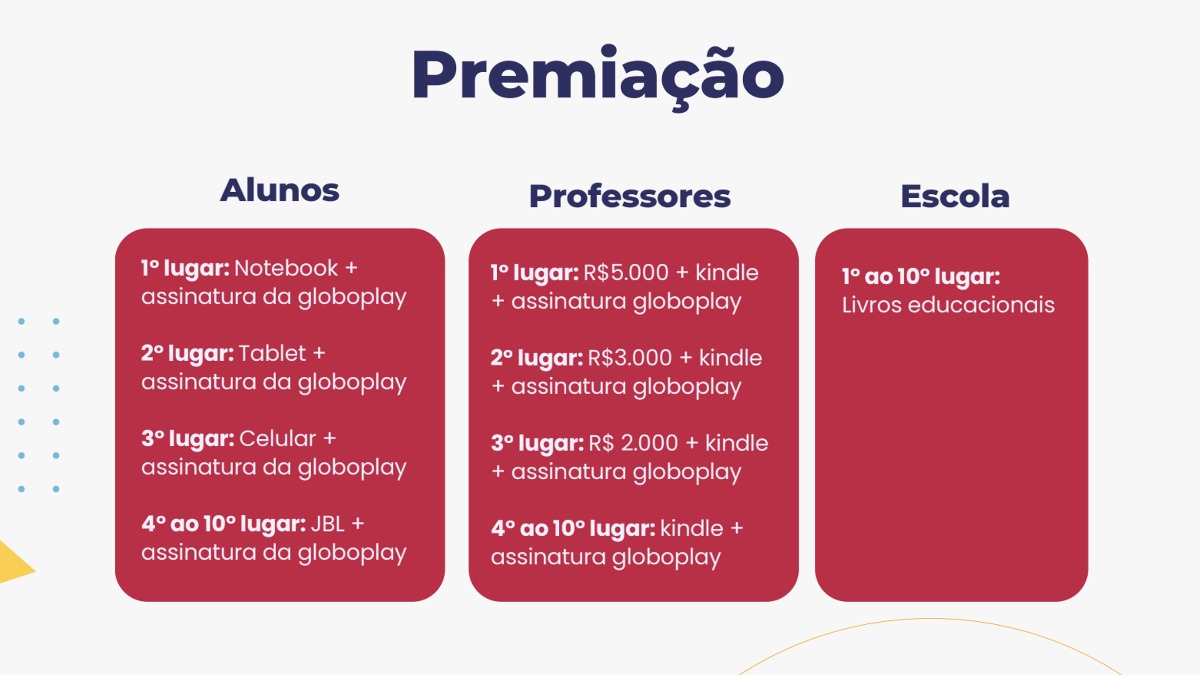 Premiação

Alunos

1º lugar: Notebook + assinatura da globoplay

2º lugar: Tablet + assinatura da globoplay

3º lugar: Celular + assinatura da globoplay

4º ao 10º lugar: JBL + assinatura da globoplay

Professores

1º lugar: R$5.000 + kindle + assinatura globoplay

2º lugar: R$3.000 + kindle + assinatura globoplay

3º lugar: R$ 2.000 + kindle + assinatura globoplay

4º ao 10º lugar: kindle + assinatura globoplay

Escola

1º ao 10º lugar: Livros educacionais